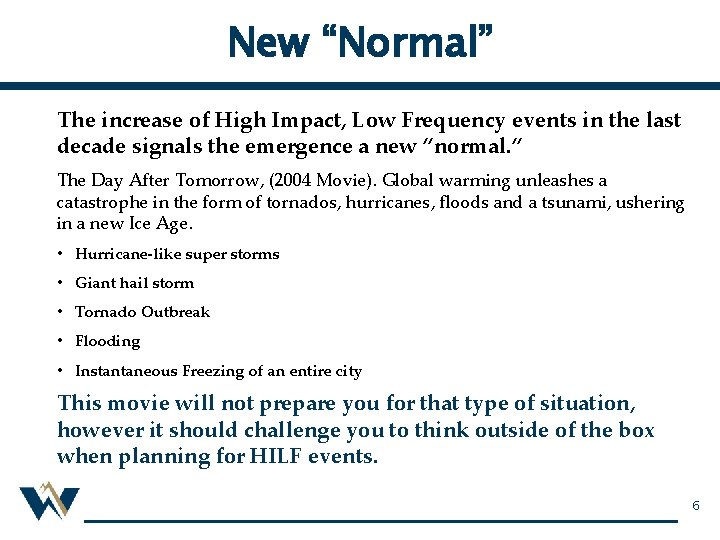 New “Normal”

The increase of High Impact, Low Frequency events in the last decade signals the emergence a new “normal.”

The Day After Tomorrow, (2004 Movie). Global warming unleashes a catastrophe in the form of tornados, hurricanes, floods and a tsunami, ushering in a new Ice Age.

• Hurricane-like super storms
• Giant hail storm
• Tornado Outbreak
• Flooding
• Instantaneous Freezing of an entire city

This movie will not prepare you for that type of situation, however it should challenge you to think outside of the box when planning for HILF events.

6